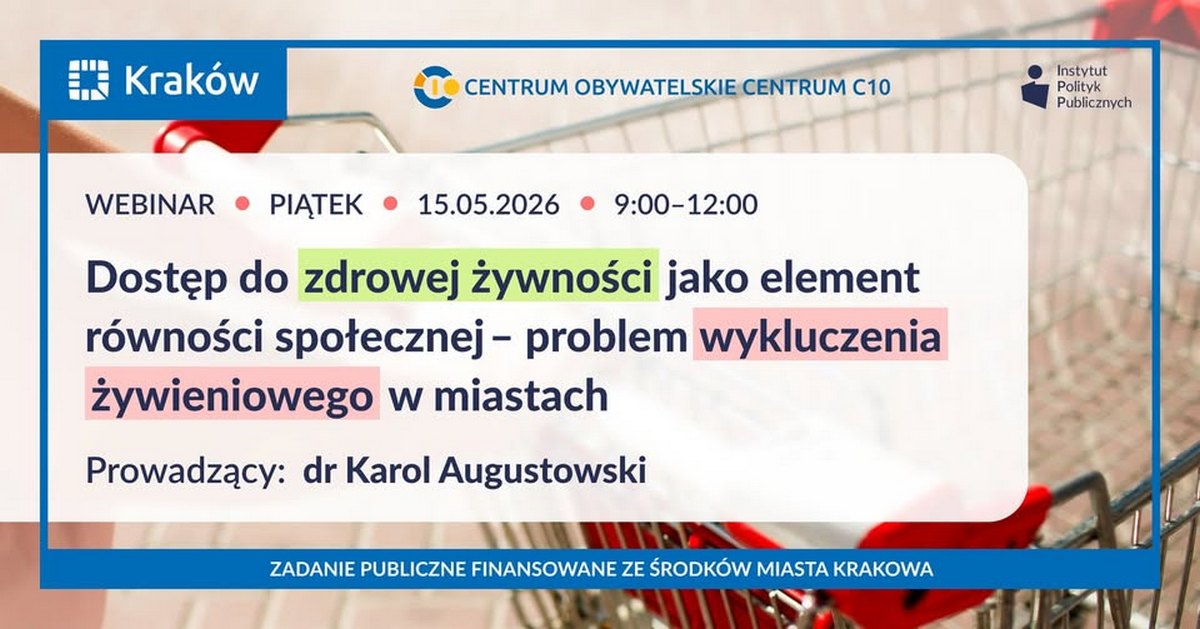 Kraków

CENTRUM OBYWATELSKIE CENTRUM C10

Instytut Polityk Publicznych

WEBINAR • PIĄTEK • 15.05.2026 • 9:00–12:00

Dostęp do zdrowej żywności jako element równości społecznej – problem wykluczenia żywieniowego w miastach

Prowadzący: dr Karol Augustowski

ZADANIE PUBLICZNE FINANSOWANE ZE ŚRODKÓW MIASTA KRAKOWA